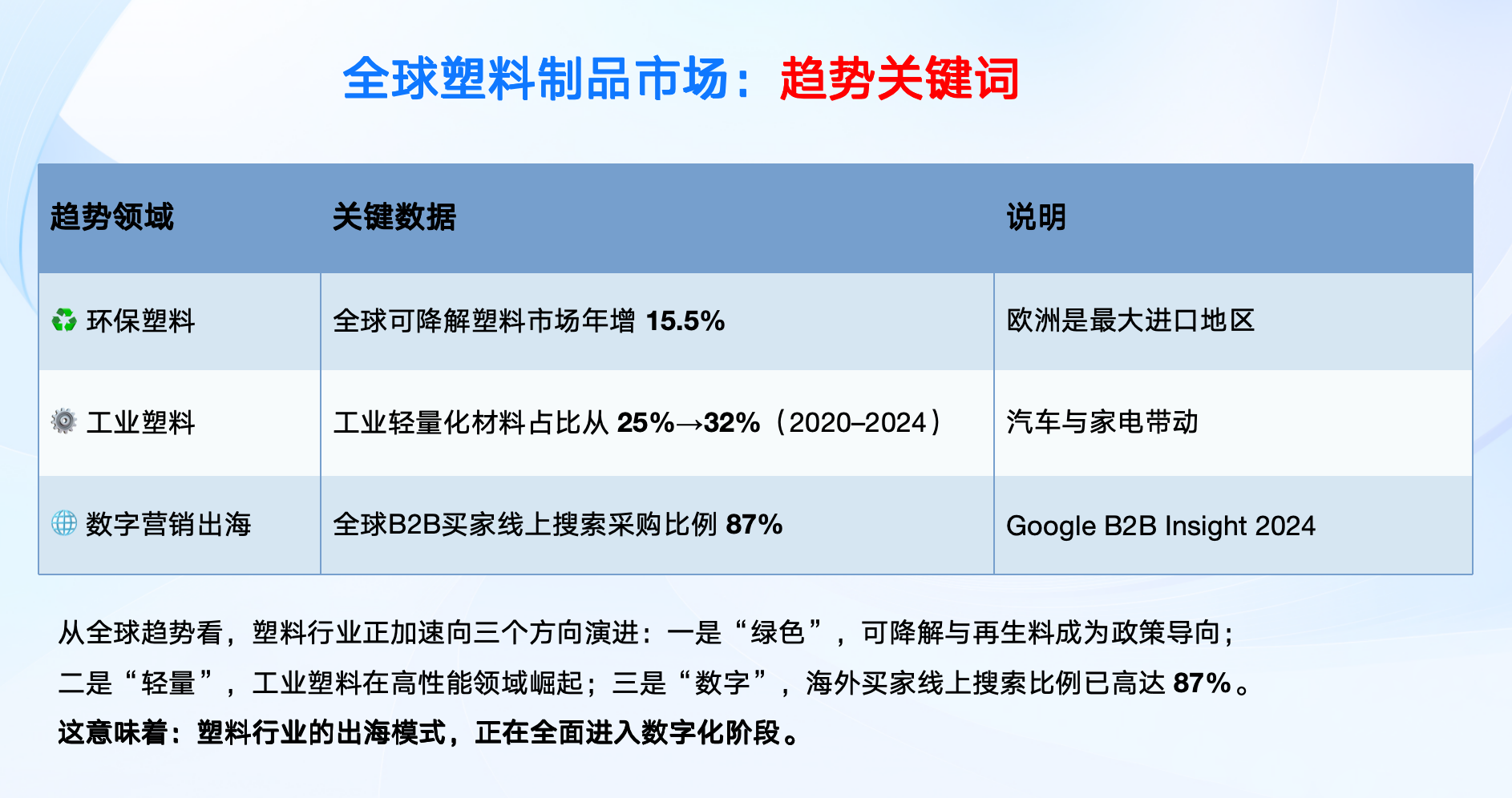 全球塑料制品市场：趋势关键词

| 趋势领域 | 关键数据 | 说明 |
|---|---|---|
| ♻️ 环保塑料 | 全球可降解塑料市场年增 15.5% | 欧洲是最大进口地区 |
| ⚙️ 工业塑料 | 工业轻量化材料占比从 25%→32%（2020–2024） | 汽车与家电带动 |
| 🌐 数字营销出海 | 全球B2B买家线上搜索采购比例 87% | Google B2B Insight 2024 |

从全球趋势看，塑料行业正加速向三个方向演进：一是“绿色”，可降解与再生料成为政策导向；二是“轻量”，工业塑料在高性能领域崛起；三是“数字”，海外买家线上搜索比例已高达 87%。
这意味着：塑料行业的出海模式，正在全面进入数字化阶段。